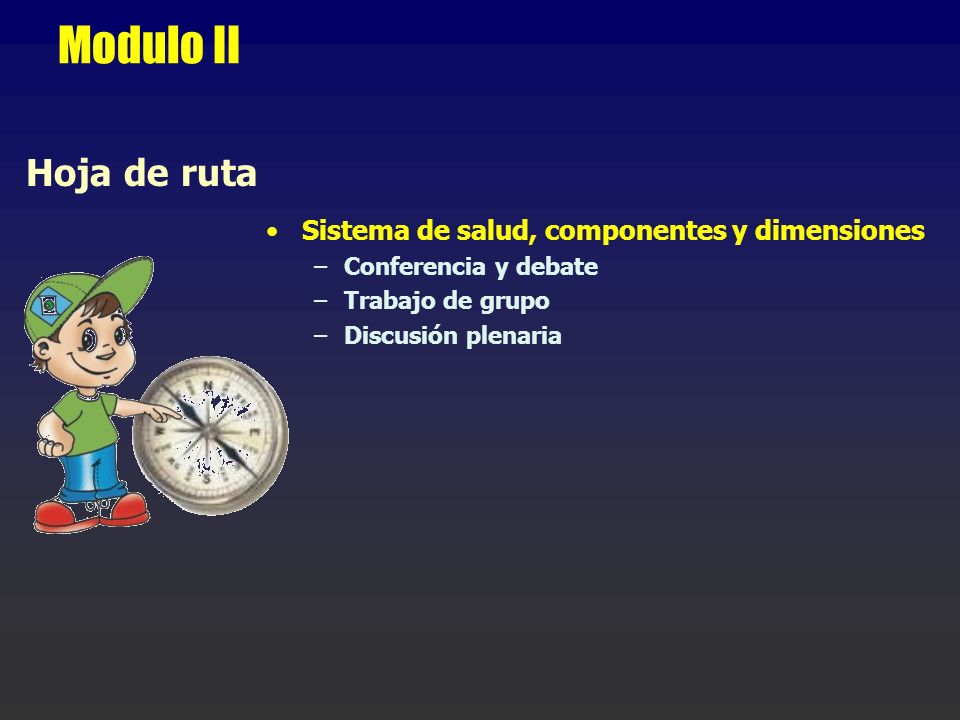 Modulo II

Hoja de ruta

• Sistema de salud, componentes y dimensiones
– Conferencia y debate
– Trabajo de grupo
– Discusión plenaria